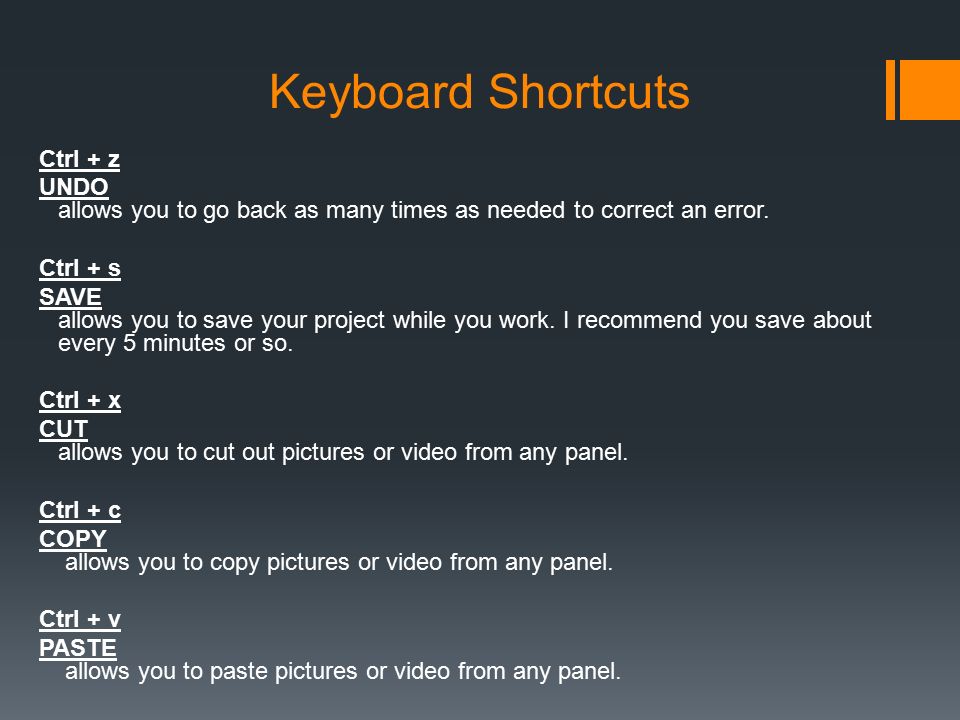 Keyboard Shortcuts

Ctrl + z
UNDO
allows you to go back as many times as needed to correct an error.

Ctrl + s
SAVE
allows you to save your project while you work. I recommend you save about every 5 minutes or so.

Ctrl + x
CUT
allows you to cut out pictures or video from any panel.

Ctrl + c
COPY
allows you to copy pictures or video from any panel.

Ctrl + v
PASTE
allows you to paste pictures or video from any panel.